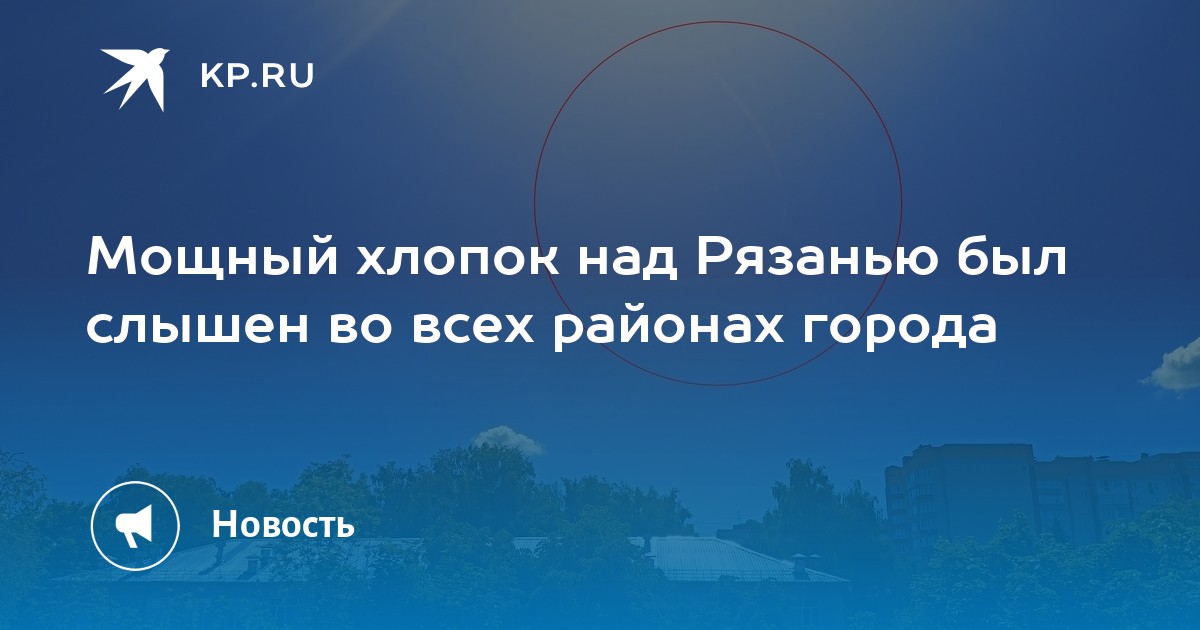 KP.RU

Мощный хлопок над Рязанью был слышен во всех районах города

Новость